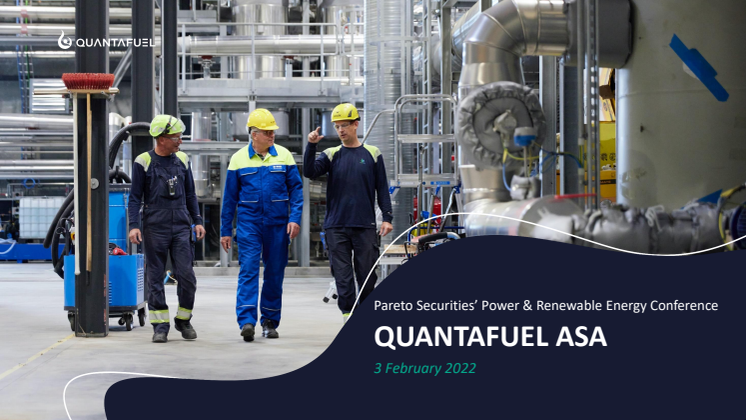 QUANTAFUEL

Pareto Securities' Power & Renewable Energy Conference

QUANTAFUEL ASA

3 February 2022